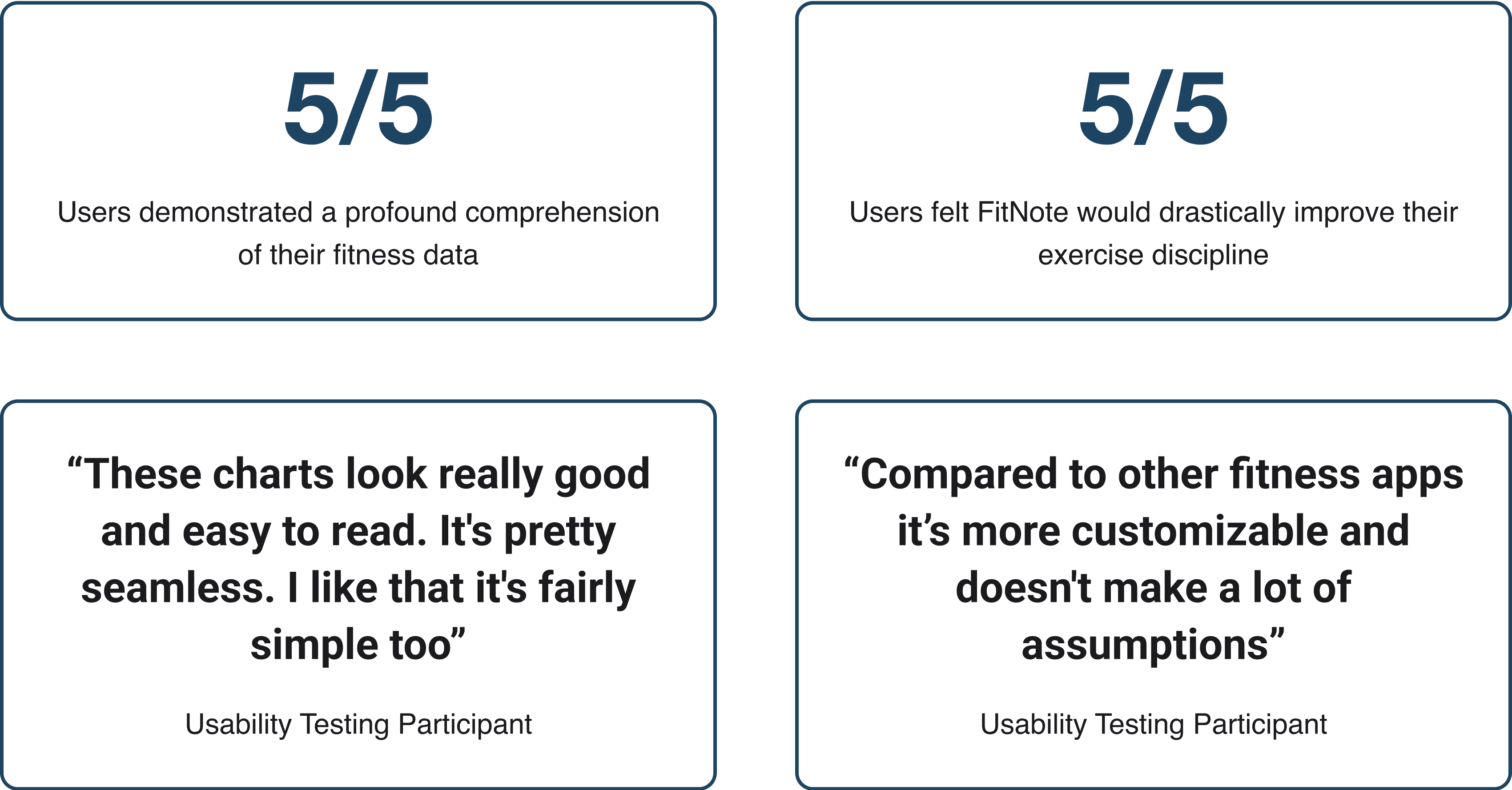 5/5

Users demonstrated a profound comprehension of their fitness data

5/5

Users felt FitNote would drastically improve their exercise discipline

“These charts look really good and easy to read. It's pretty seamless. I like that it's fairly simple too”

Usability Testing Participant

“Compared to other fitness apps it’s more customizable and doesn't make a lot of assumptions”

Usability Testing Participant